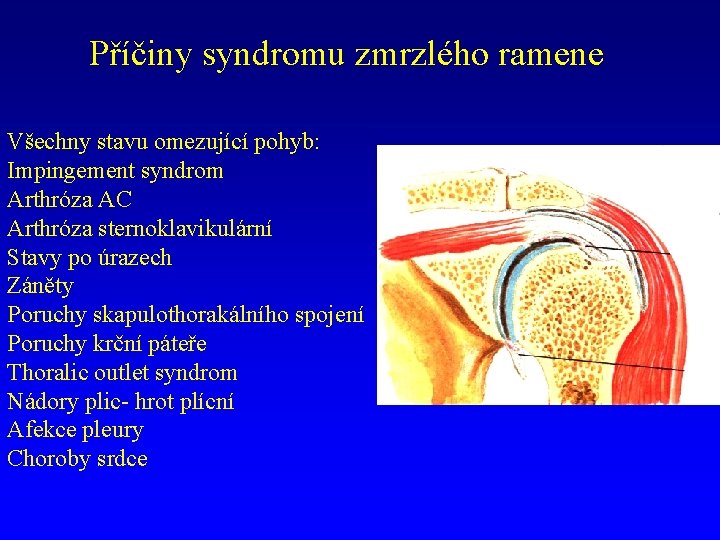 Příčiny syndromu zmrzlého ramene

Všechny stavu omezující pohyb:
Impingement syndrom
Arthróza AC
Arthróza sternoklavikulární
Stavy po úrazech
Záněty
Poruchy skapulothorakálního spojení
Poruchy krční páteře
Thoralic outlet syndrom
Nádory plic- hrot plícní
Afekce pleury
Choroby srdce